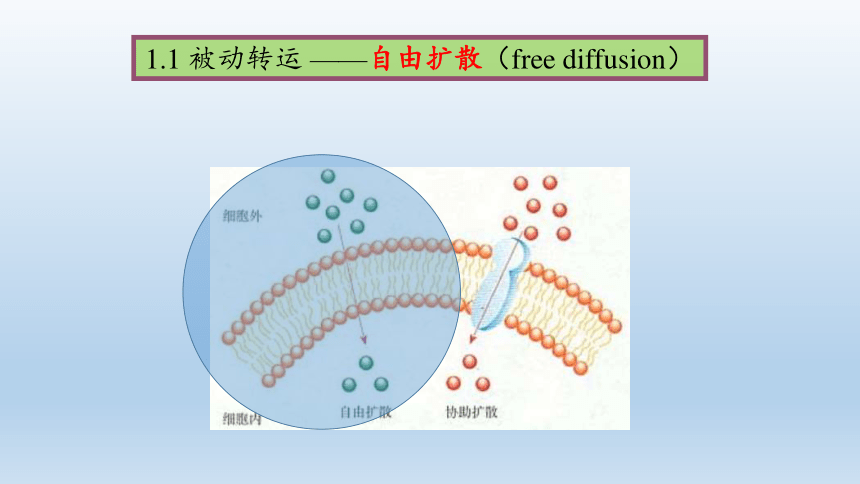 1.1 被动转运 ——自由扩散（free diffusion）

细胞外

细胞内

自由扩散

协助扩散